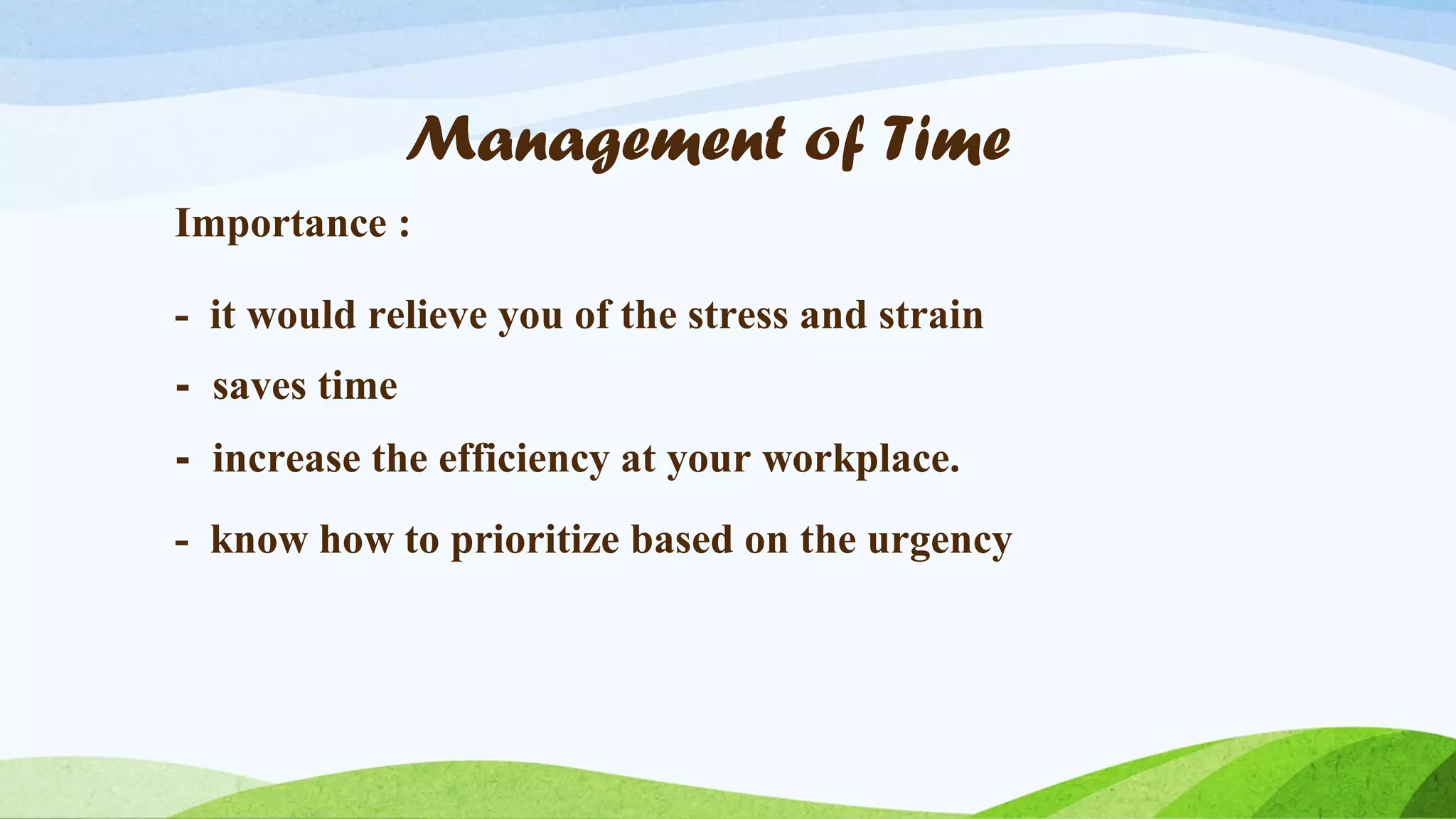 Management of Time

Importance :

- it would relieve you of the stress and strain
- saves time
- increase the efficiency at your workplace.
- know how to prioritize based on the urgency